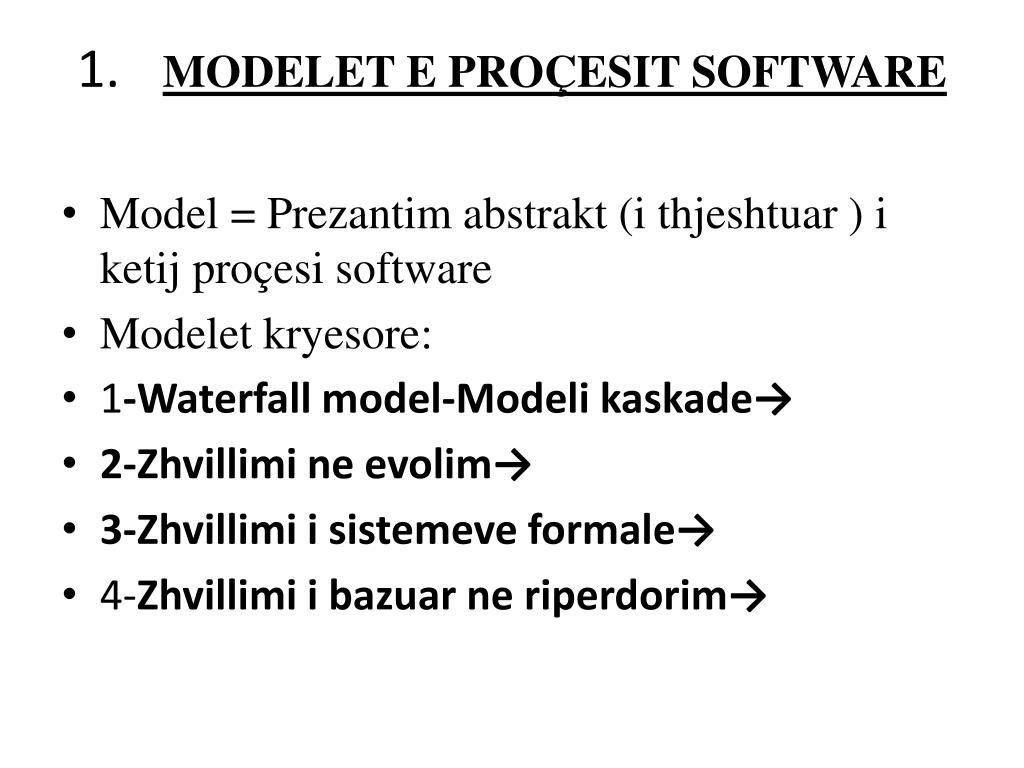 1. MODELET E PROÇESIT SOFTWARE

• Model = Prezantim abstrakt (i thjeshtuar ) i ketij proçesi software
• Modelet kryesore:
• 1-Waterfall model-Modeli kaskade→
• 2-Zhvillimi ne evolim→
• 3-Zhvillimi i sistemeve formale→
• 4-Zhvillimi i bazuar ne riperdorim→